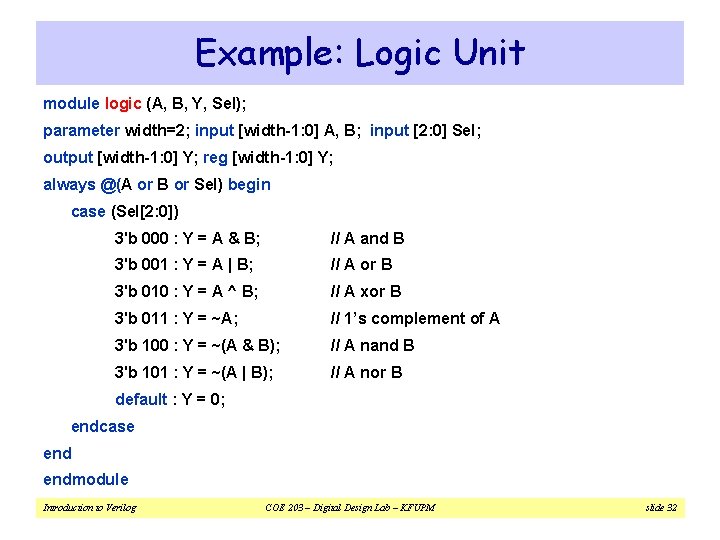 Example: Logic Unit

module logic (A, B, Y, Sel);
parameter width=2; input [width-1:0] A, B; input [2:0] Sel;
output [width-1:0] Y; reg [width-1:0] Y;
always @(A or B or Sel) begin
case (Sel[2:0])
3'b 000 : Y = A & B; // A and B
3'b 001 : Y = A | B; // A or B
3'b 010 : Y = A ^ B; // A xor B
3'b 011 : Y = ~A; // 1's complement of A
3'b 100 : Y = ~(A & B); // A nand B
3'b 101 : Y = ~(A | B); // A nor B
default : Y = 0;
endcase
end
endmodule

Introduction to Verilog COE 203 – Digital Design Lab – KFUPM slide 32